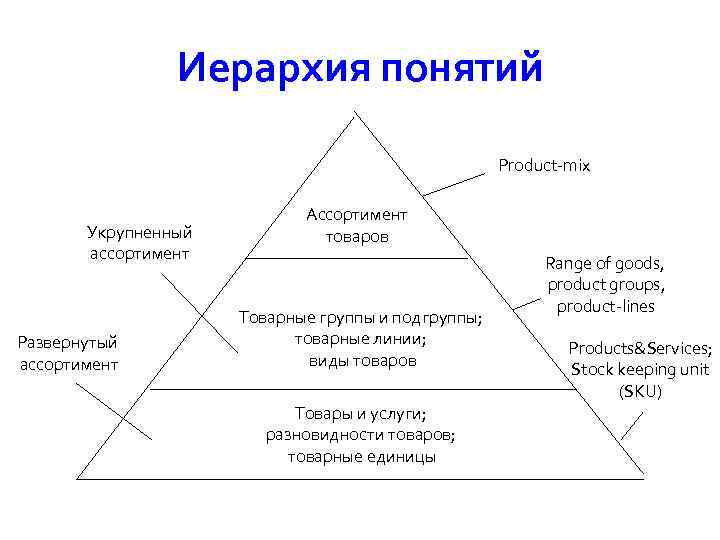 Иерархия понятий

Product-mix

Ассортимент товаров

Укрупненный ассортимент

Range of goods, product groups, product-lines

Товарные группы и подгруппы; товарные линии; виды товаров

Развернутый ассортимент

Products&Services; Stock keeping unit (SKU)

Товары и услуги; разновидности товаров; товарные единицы